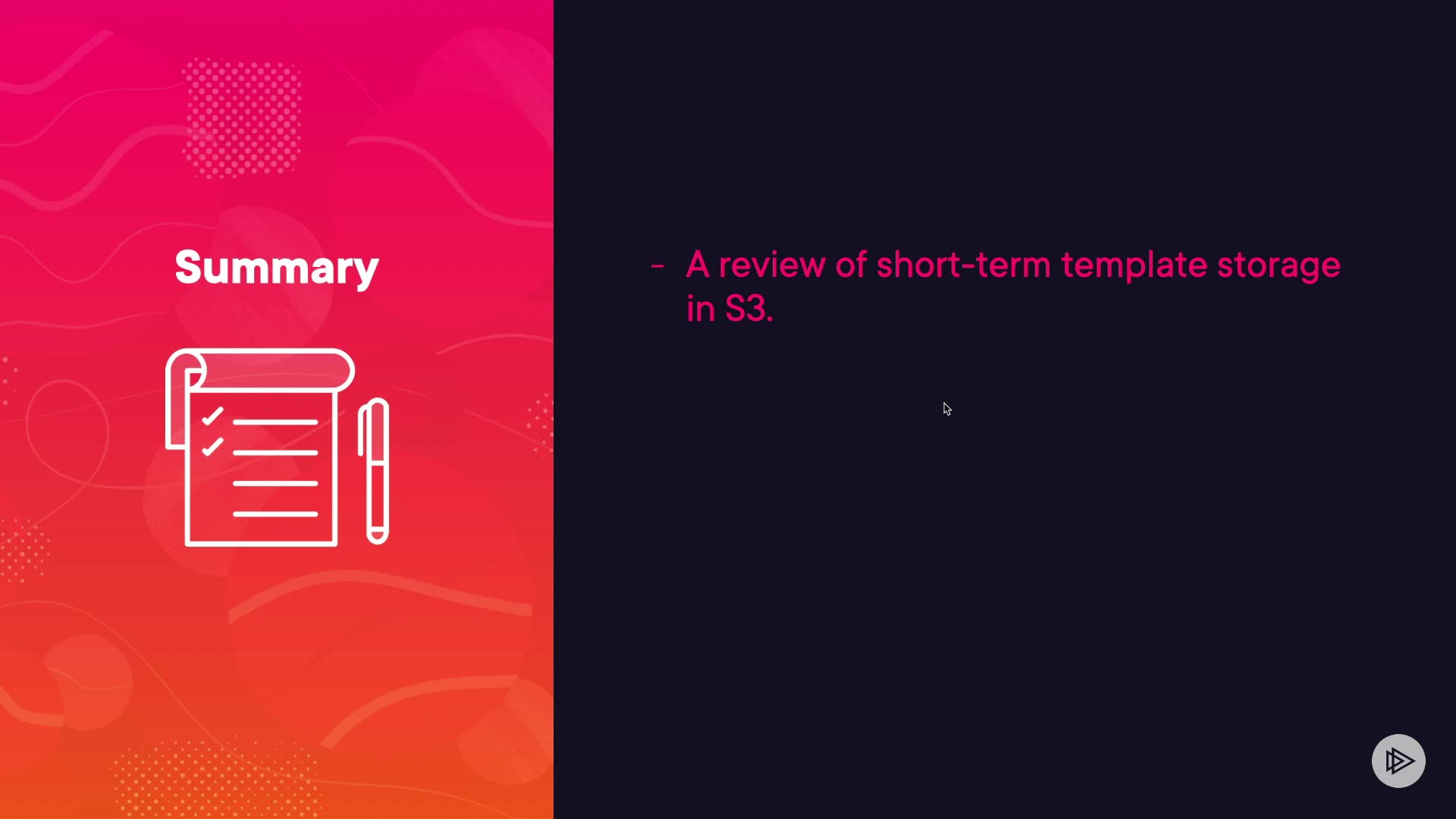 Summary

- A review of short-term template storage in S3.